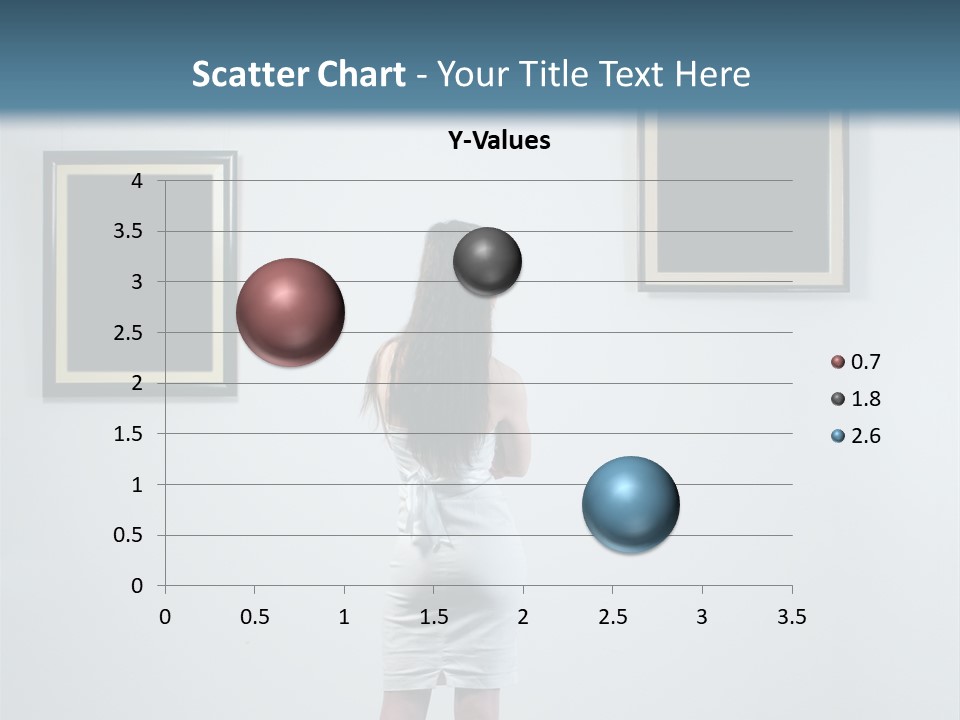 Scatter Chart - Your Title Text Here

Y-Values

4
3.5
3
2.5
2
1.5
1
0.5
0

0 0.5 1 1.5 2 2.5 3 3.5

0.7
1.8
2.6